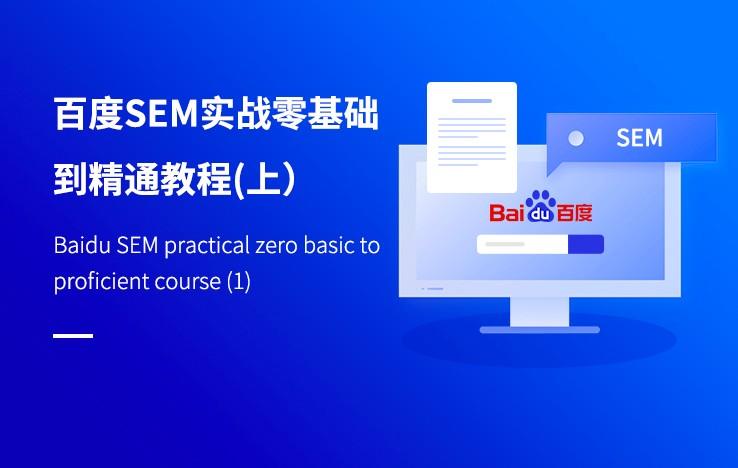 百度SEM实战零基础到精通教程(上)

Baidu SEM practical zero basic to proficient course (1)

SEM

Baidu百度